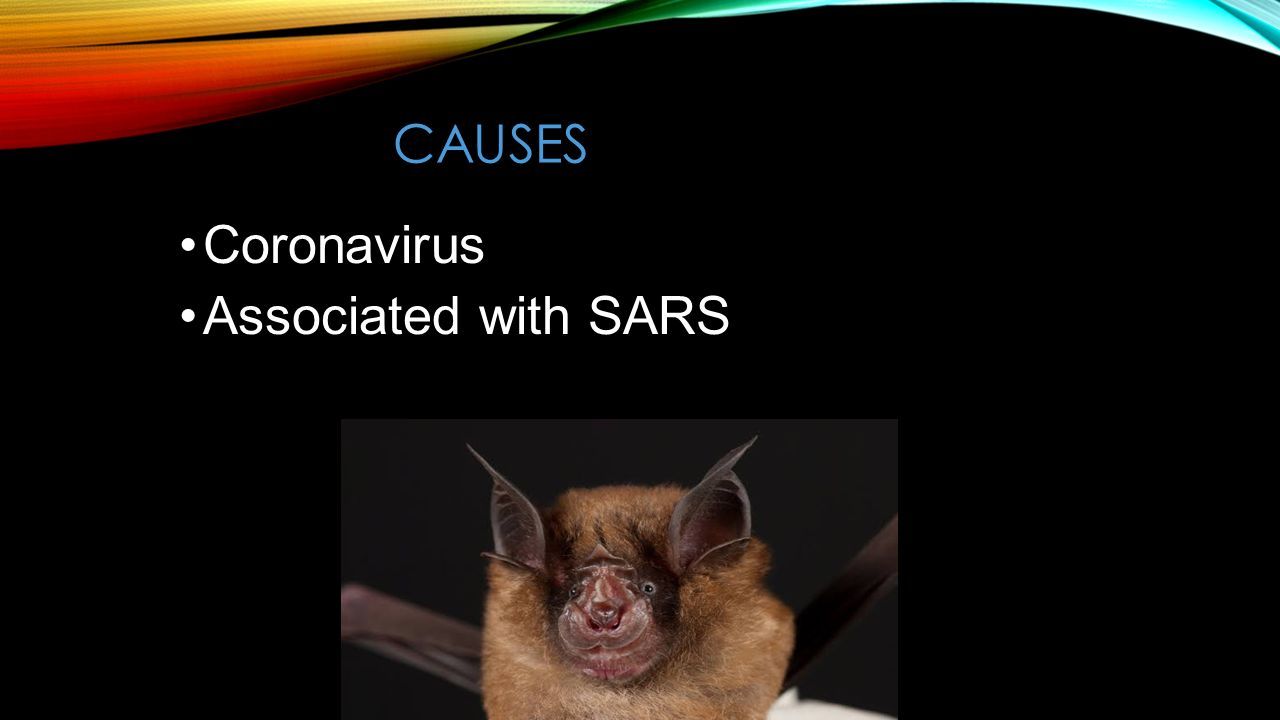 CAUSES

• Coronavirus
• Associated with SARS